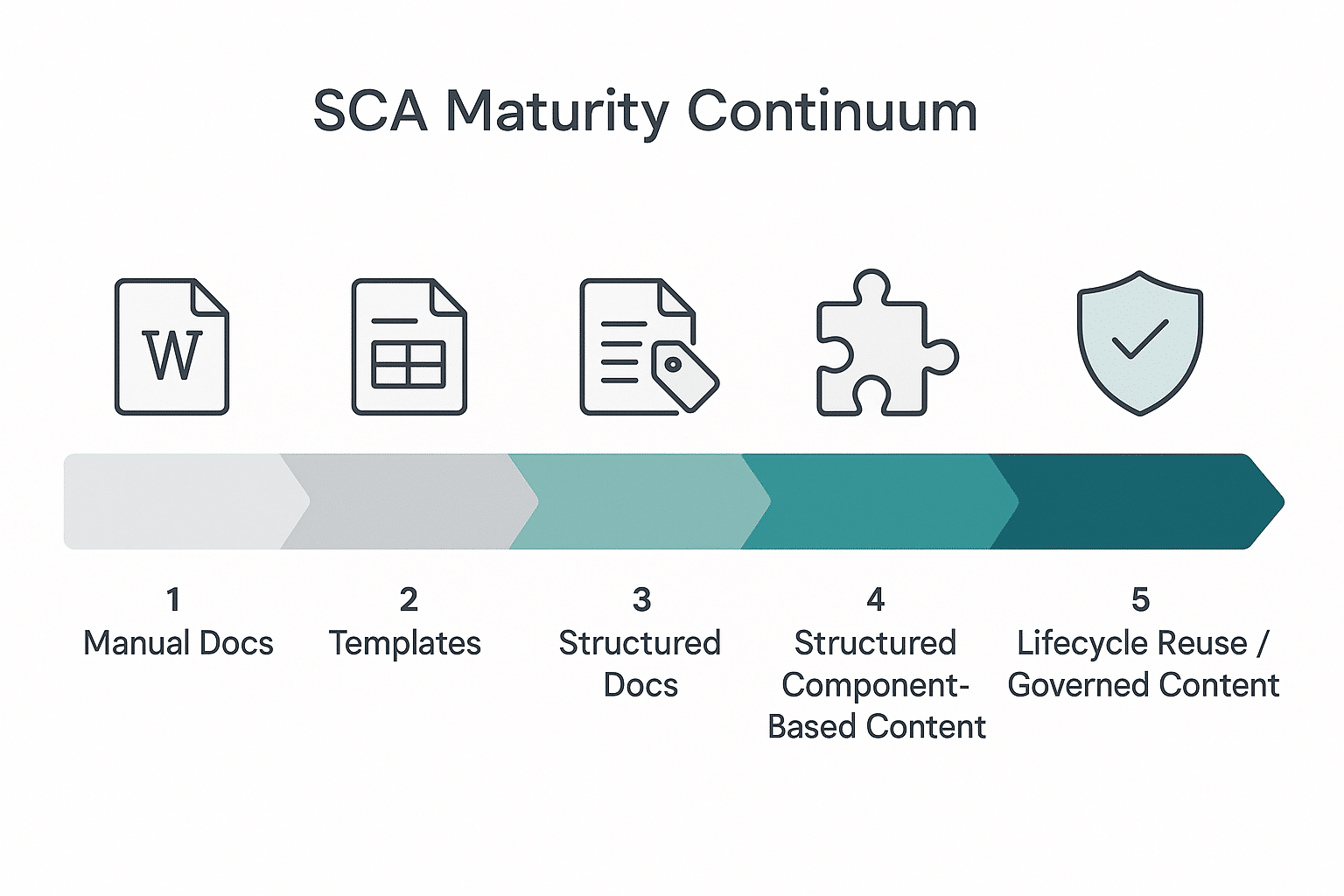 SCA Maturity Continuum

W

1
Manual Docs

2
Templates

3
Structured Docs

4
Structured Component-Based Content

5
Lifecycle Reuse / Governed Content